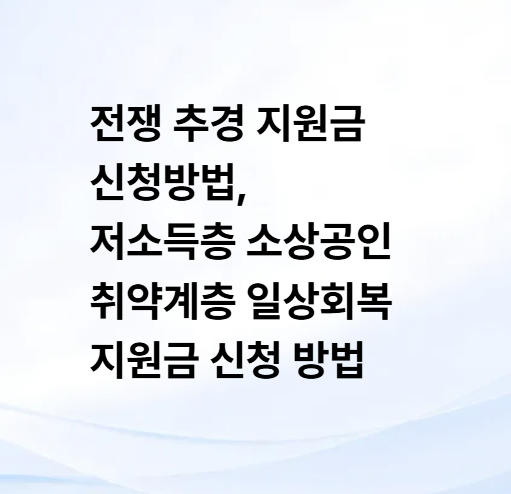 전쟁 추경 지원금 신청방법, 저소득층 소상공인 취약계층 일상회복 지원금 신청 방법